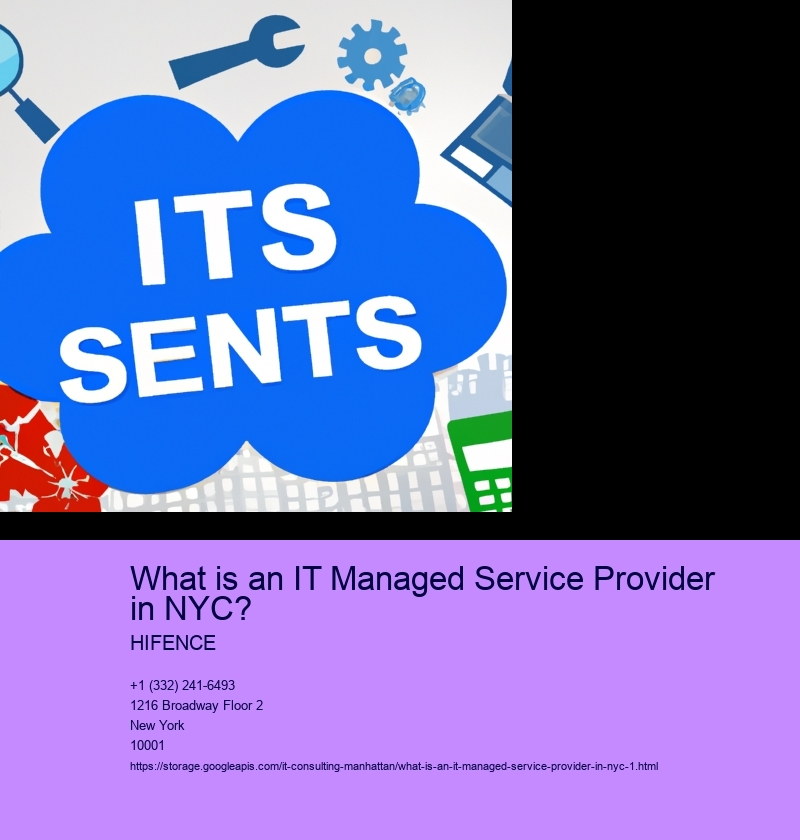 ITS SENTS

What is an IT Managed Service Provider in NYC?

HIFENCE

+1 (332) 241-6493
1216 Broadway Floor 2
New York
10001
https://storage.googleapis.com/it-consulting-manhattan/what-is-an-it-managed-service-provider-in-nyc-1.html